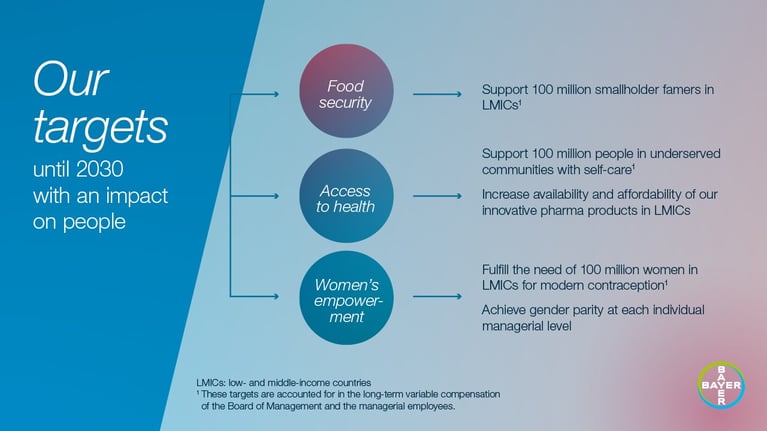 Our targets until 2030 with an impact on people

Food security

Support 100 million smallholder famers in LMICs¹

Access to health

Support 100 million people in underserved communities with self-care¹

Increase availability and affordability of our innovative pharma products in LMICs

Women's empowerment

Fulfill the need of 100 million women in LMICs for modern contraception¹

Achieve gender parity at each individual managerial level

LMICs: low- and middle-income countries
¹ These targets are accounted for in the long-term variable compensation of the Board of Management and the managerial employees.

BAYER
BAYER